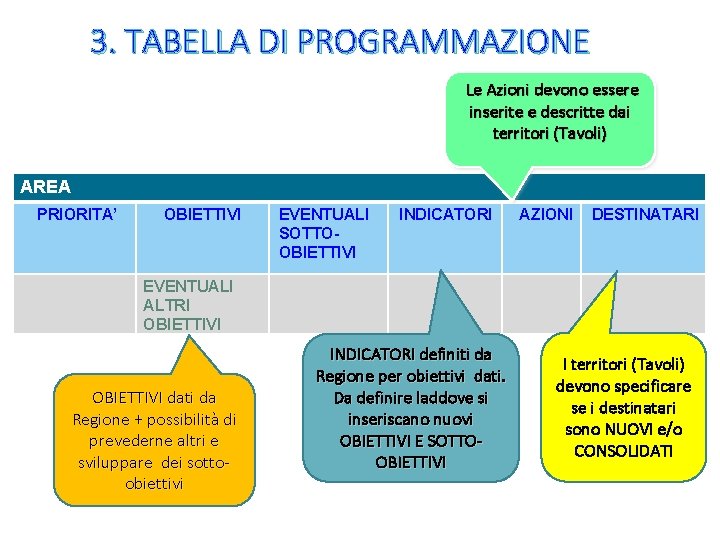 3. TABELLA DI PROGRAMMAZIONE

Le Azioni devono essere inserite e descritte dai territori (Tavoli)

| AREA | | | | | |
|---|---|---|---|---|---|
| PRIORITA' | OBIETTIVI | EVENTUALI SOTTO-OBIETTIVI | INDICATORI | AZIONI | DESTINATARI |
| | EVENTUALI ALTRI OBIETTIVI | | | | |

OBIETTIVI dati da Regione + possibilità di prevederne altri e sviluppare dei sotto-obiettivi

INDICATORI definiti da Regione per obiettivi dati. Da definire laddove si inseriscano nuovi OBIETTIVI E SOTTO-OBIETTIVI

I territori (Tavoli) devono specificare se i destinatari sono NUOVI e/o CONSOLIDATI